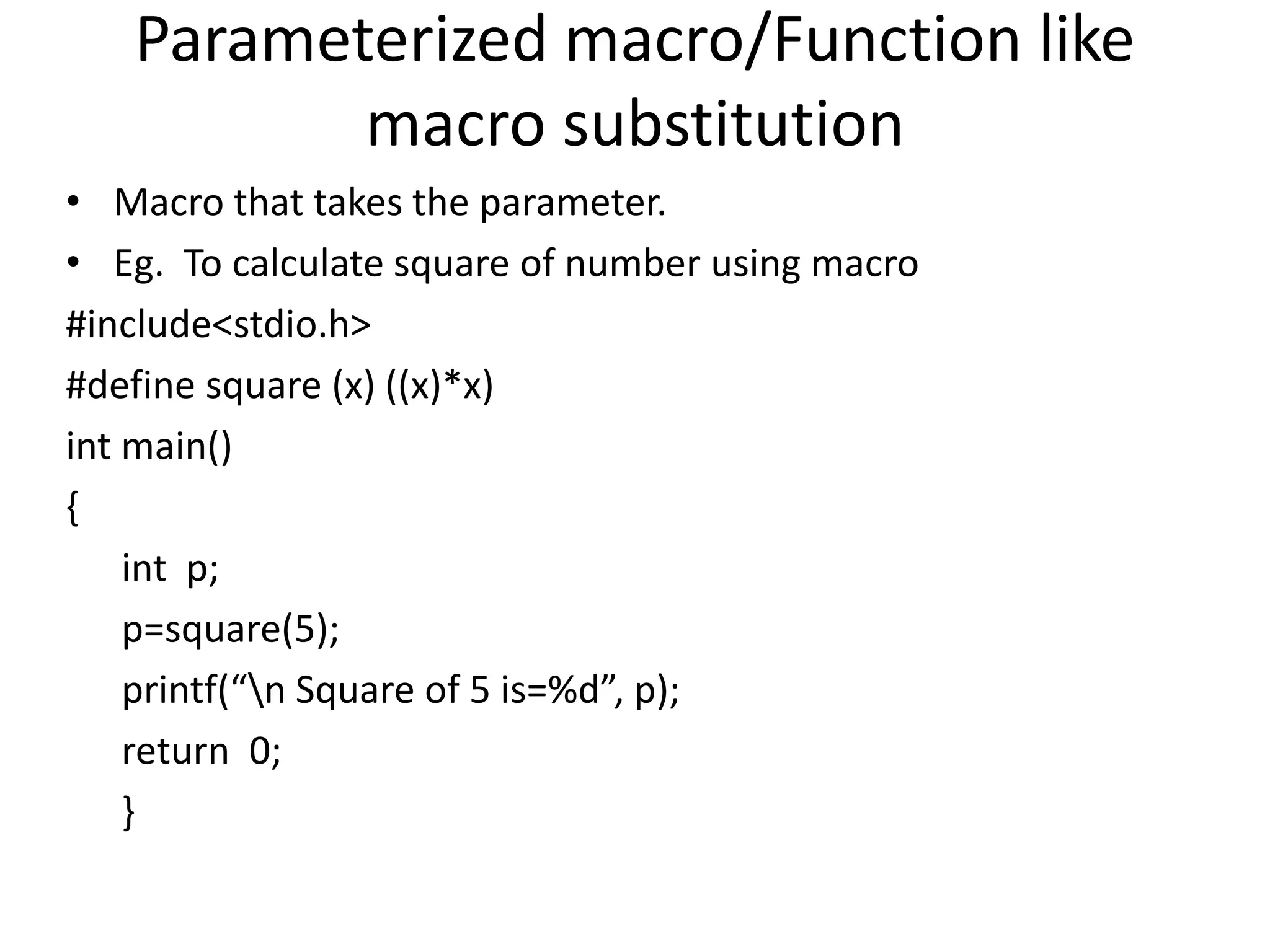 Parameterized macro/Function like macro substitution

• Macro that takes the parameter.
• Eg. To calculate square of number using macro

#include<stdio.h>

#define square (x) ((x)*x)

int main()

{

int p;

p=square(5);

printf(“\n Square of 5 is=%d”, p);

return 0;

}